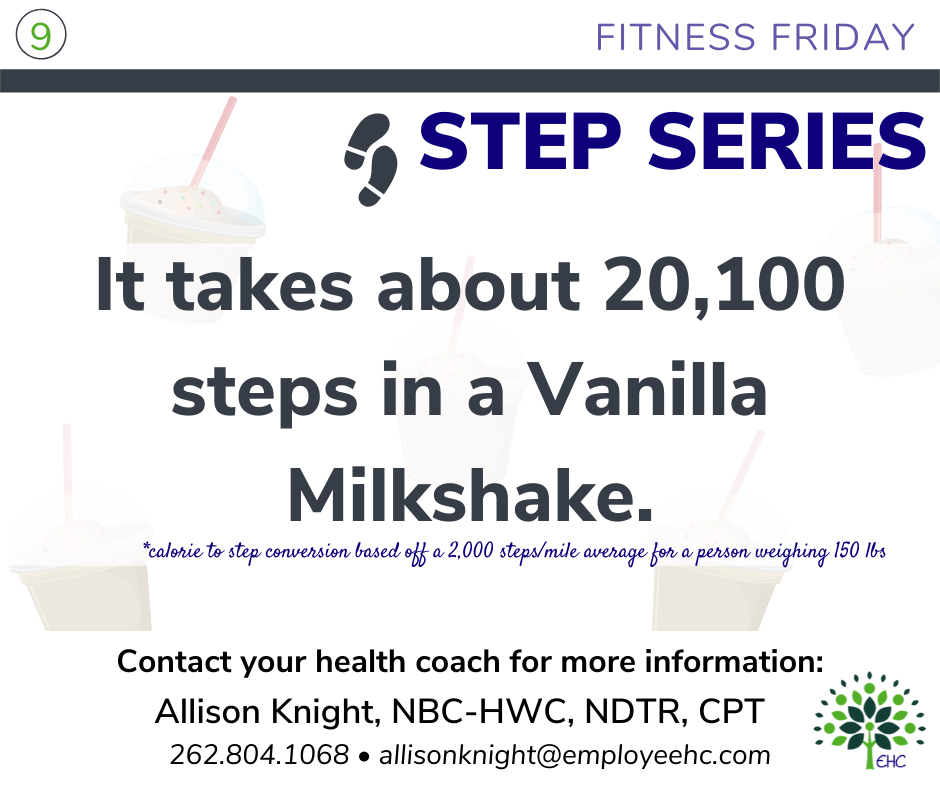 9

FITNESS FRIDAY

STEP SERIES

It takes about 20,100 steps in a Vanilla Milkshake.

*calorie to step conversion based off a 2,000 steps/mile average for a person weighing 150 lbs

Contact your health coach for more information:
Allison Knight, NBC-HWC, NDTR, CPT
262.804.1068 • allisonknight@employeehc.com

EHC